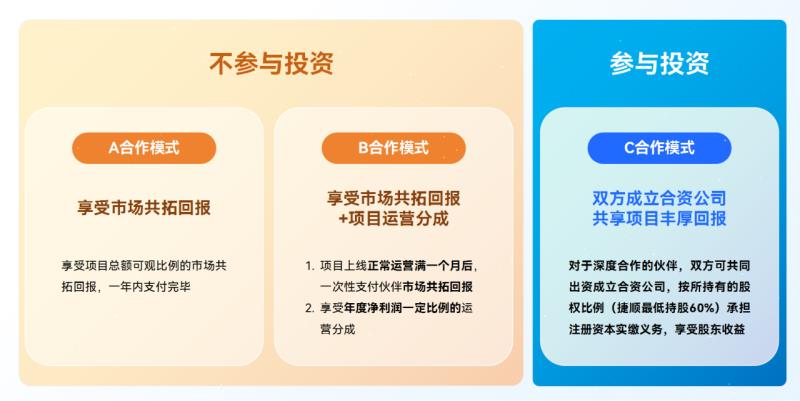 不参与投资

A合作模式

享受市场共拓回报

享受项目总额可观比例的市场共拓回报，一年内支付完毕

B合作模式

享受市场共拓回报
+项目运营分成

1. 项目上线正常运营满一个月后，一次性支付伙伴市场共拓回报
2. 享受年度净利润一定比例的运营分成

参与投资

C合作模式

双方成立合资公司
共享项目丰厚回报

对于深度合作的伙伴，双方可共同出资成立合资公司，按所持有的股权比例（捷顺最低持股60%）承担注册资本实缴义务，享受股东收益